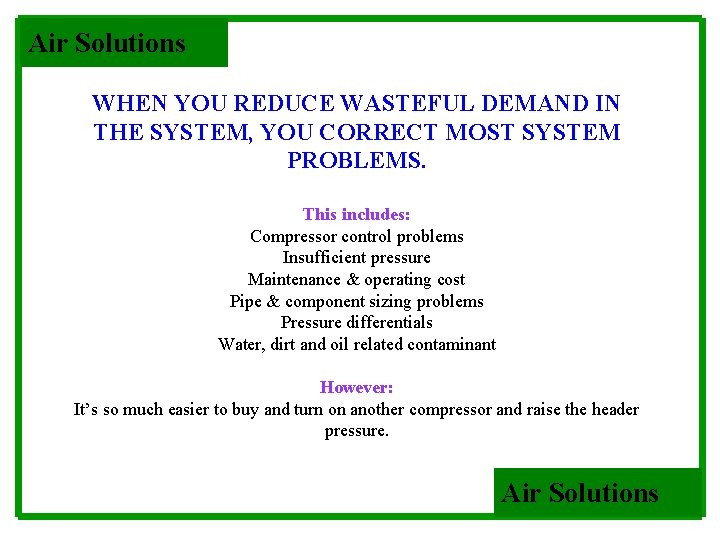 Air Solutions

WHEN YOU REDUCE WASTEFUL DEMAND IN THE SYSTEM, YOU CORRECT MOST SYSTEM PROBLEMS.

This includes:
Compressor control problems
Insufficient pressure
Maintenance & operating cost
Pipe & component sizing problems
Pressure differentials
Water, dirt and oil related contaminant

However:
It's so much easier to buy and turn on another compressor and raise the header pressure.

Air Solutions